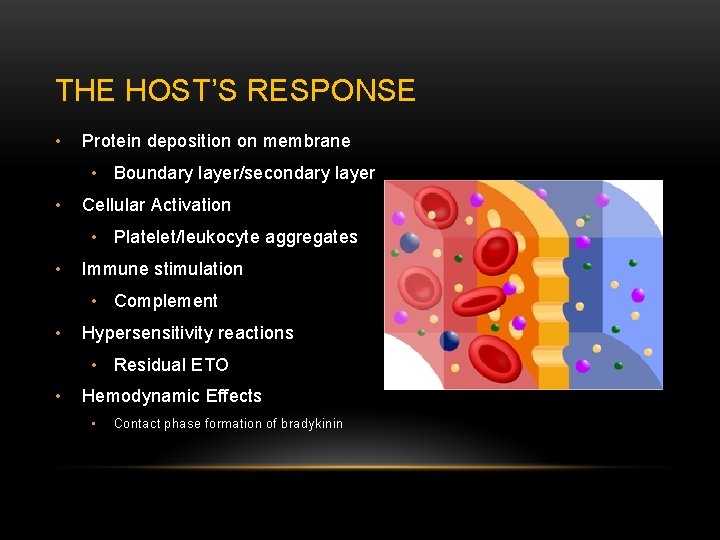 THE HOST'S RESPONSE

• Protein deposition on membrane
• Boundary layer/secondary layer
• Cellular Activation
• Platelet/leukocyte aggregates
• Immune stimulation
• Complement
• Hypersensitivity reactions
• Residual ETO
• Hemodynamic Effects
• Contact phase formation of bradykinin